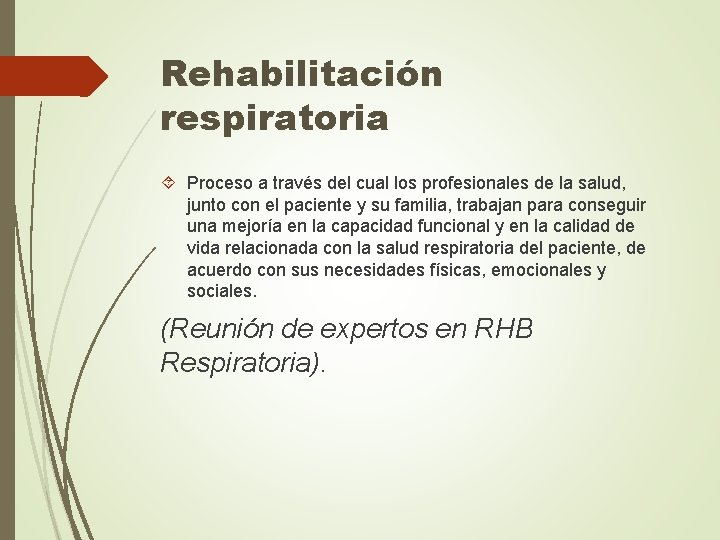 Rehabilitación respiratoria

Proceso a través del cual los profesionales de la salud, junto con el paciente y su familia, trabajan para conseguir una mejoría en la capacidad funcional y en la calidad de vida relacionada con la salud respiratoria del paciente, de acuerdo con sus necesidades físicas, emocionales y sociales.

(Reunión de expertos en RHB Respiratoria).